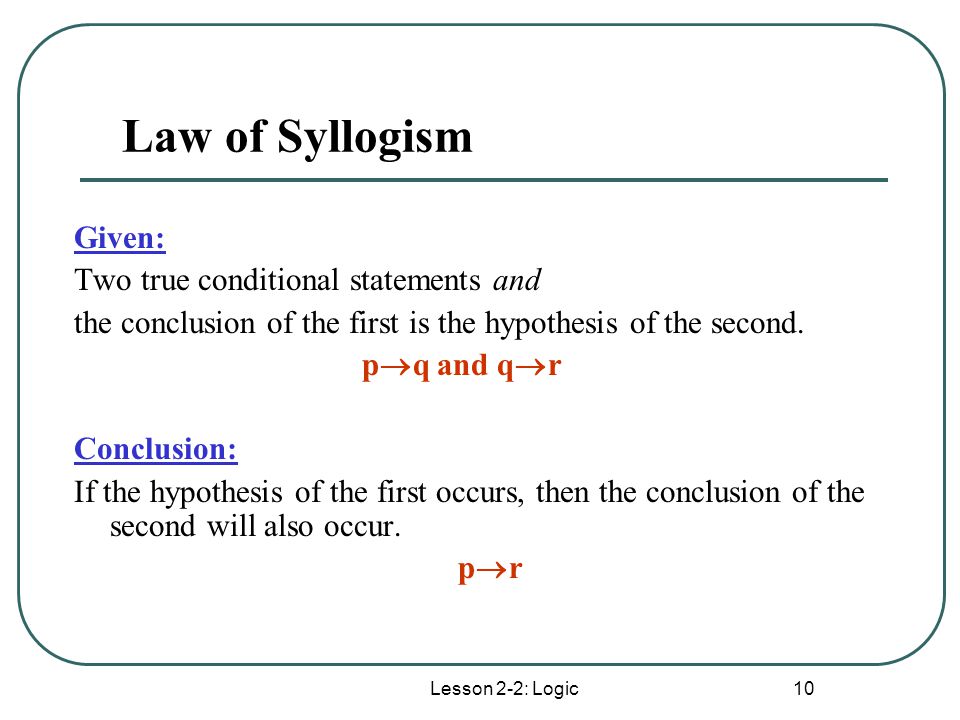 Law of Syllogism

Given:
Two true conditional statements and the conclusion of the first is the hypothesis of the second.

$p \rightarrow q$ and $q \rightarrow r$

Conclusion:
If the hypothesis of the first occurs, then the conclusion of the second will also occur.

$p \rightarrow r$

Lesson 2-2: Logic

10